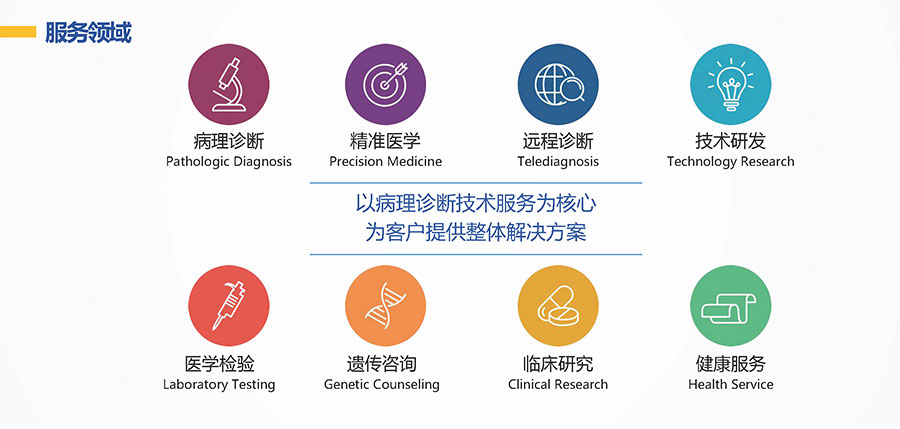 服务领域

病理诊断
Pathologic Diagnosis

精准医学
Precision Medicine

远程诊断
Telediagnosis

技术研发
Technology Research

以病理诊断技术服务为核心
为客户提供整体解决方案

医学检验
Laboratory Testing

遗传咨询
Genetic Counseling

临床研究
Clinical Research

健康服务
Health Service